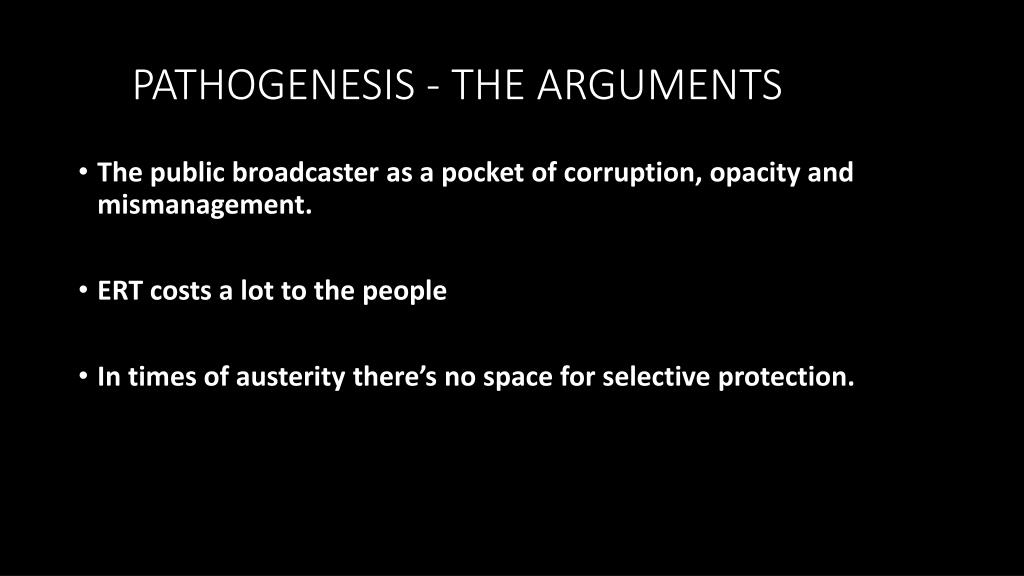 PATHOGENESIS - THE ARGUMENTS

• The public broadcaster as a pocket of corruption, opacity and mismanagement.

• ERT costs a lot to the people

• In times of austerity there’s no space for selective protection.